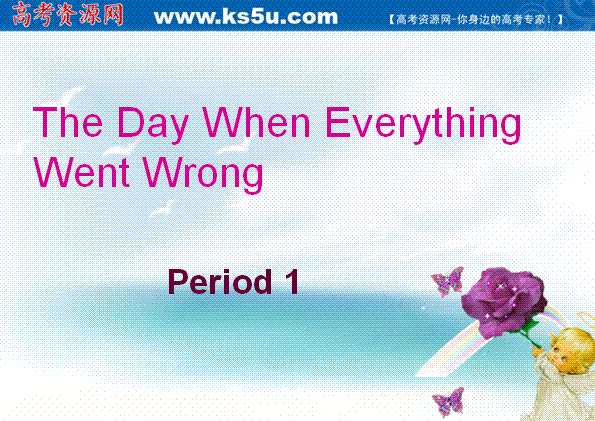 高考资源网 www.ks5u.com 【高考资源网-你身边的高考专家！】

The Day When Everything Went Wrong

Period 1